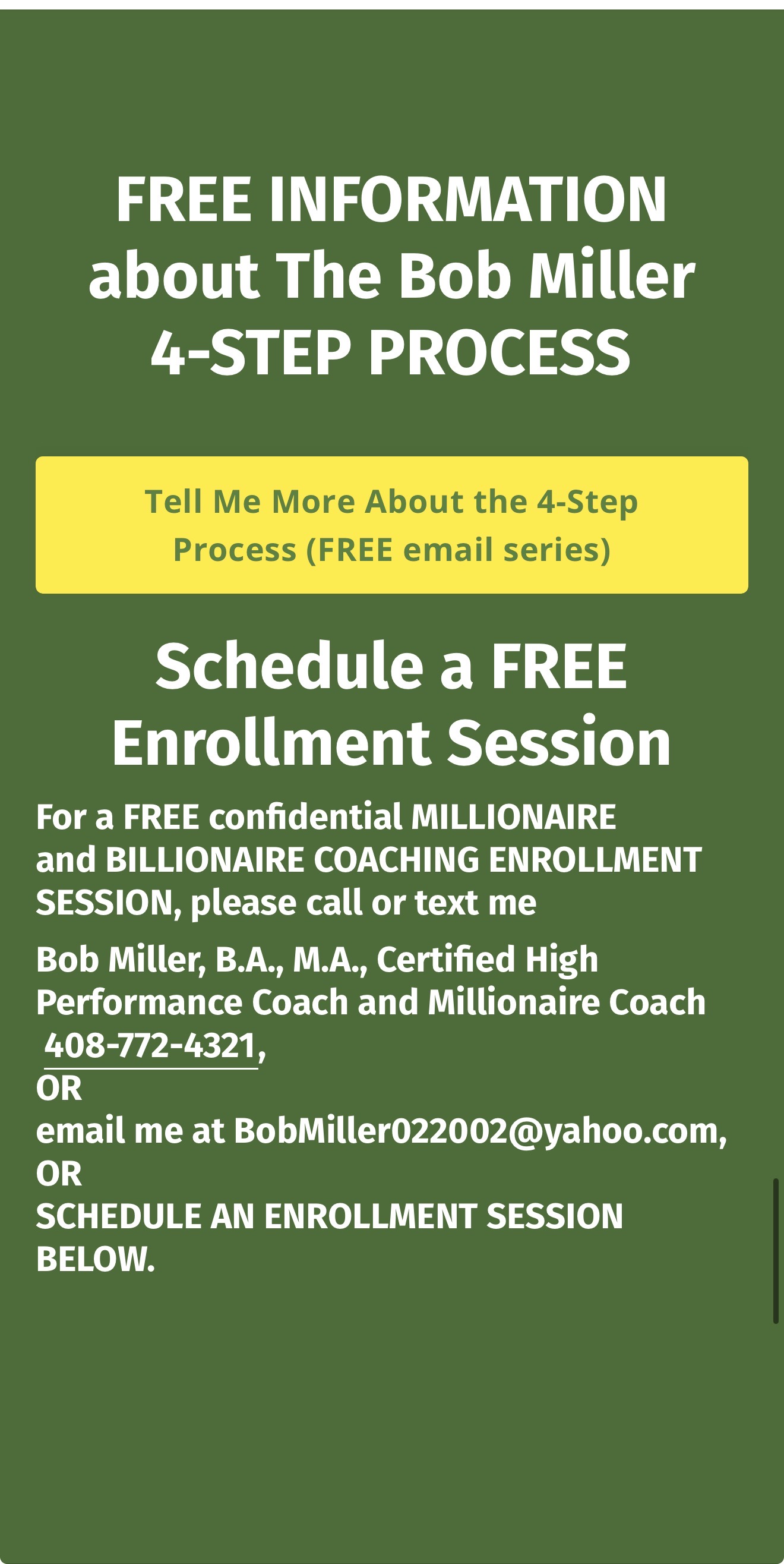 FREE INFORMATION about The Bob Miller 4-STEP PROCESS

Tell Me More About the 4-Step Process (FREE email series)

Schedule a FREE Enrollment Session

For a FREE confidential MILLIONAIRE and BILLIONAIRE COACHING ENROLLMENT SESSION, please call or text me

Bob Miller, B.A., M.A., Certified High Performance Coach and Millionaire Coach
408-772-4321,
OR
email me at BobMiller022002@yahoo.com,
OR
SCHEDULE AN ENROLLMENT SESSION BELOW.